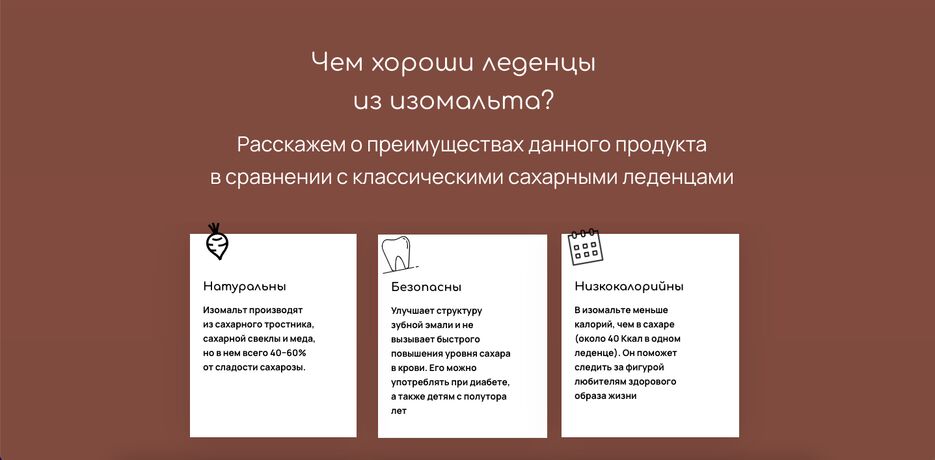 Чем хороши леденцы из изомальта?

Расскажем о преимуществах данного продукта в сравнении с классическими сахарными леденцами

Натуральны

Изомальт производят из сахарного тростника, сахарной свеклы и меда, но в нем всего 40-60% от сладости сахарозы.

Безопасны

Улучшает структуру зубной эмали и не вызывает быстрого повышения уровня сахара в крови. Его можно употреблять при диабете, а также детям с полутора лет

Низкокалорийны

В изомальте меньше калорий, чем в сахаре (около 40 Ккал в одном леденце). Он поможет следить за фигурой любителям здорового образа жизни